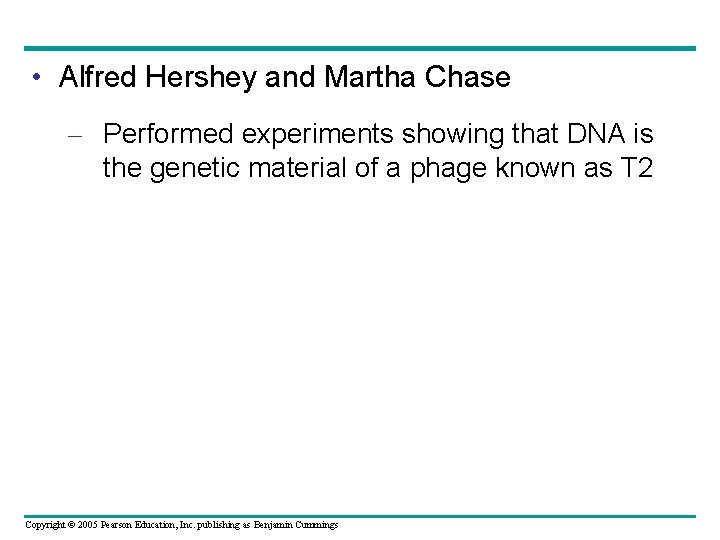 • Alfred Hershey and Martha Chase

– Performed experiments showing that DNA is the genetic material of a phage known as T2

Copyright © 2005 Pearson Education, Inc. publishing as Benjamin Cummings